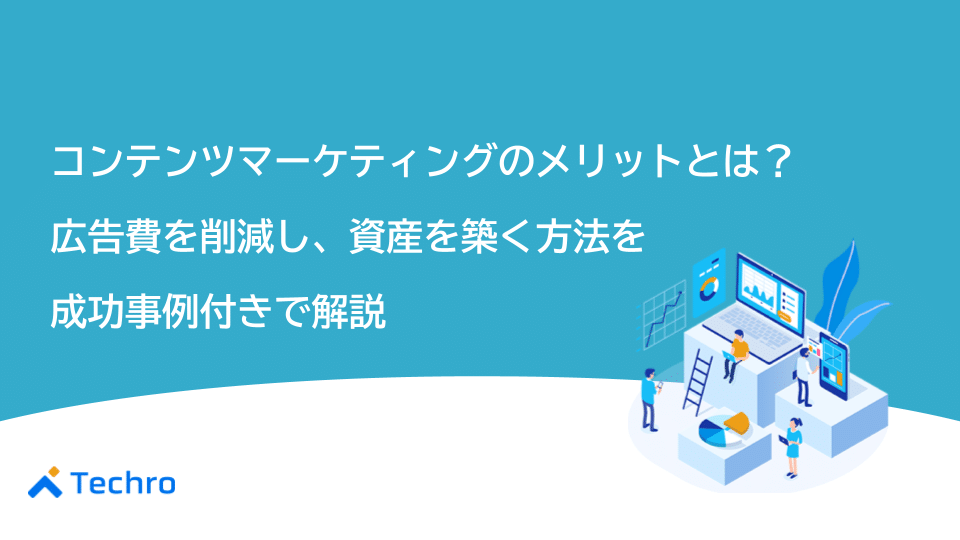 コンテンツマーケティングのメリットとは？
広告費を削減し、資産を築く方法を
成功事例付きで解説

Techro